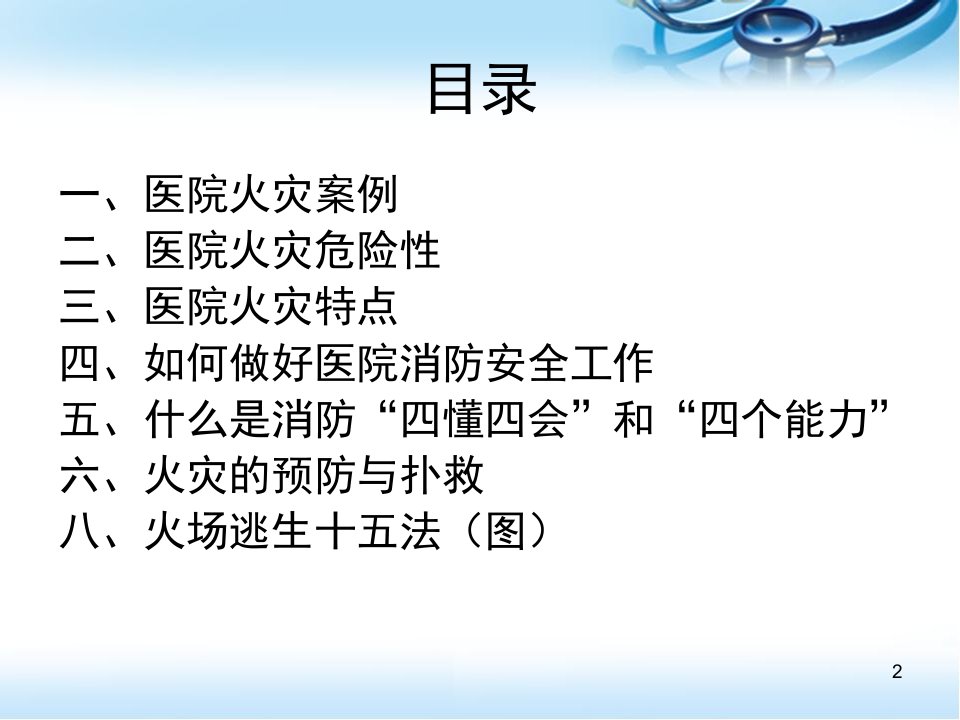 目录

一、医院火灾案例
二、医院火灾危险性
三、医院火灾特点
四、如何做好医院消防安全工作
五、什么是消防“四懂四会”和“四个能力”
六、火灾的预防与扑救
八、火场逃生十五法（图）

2